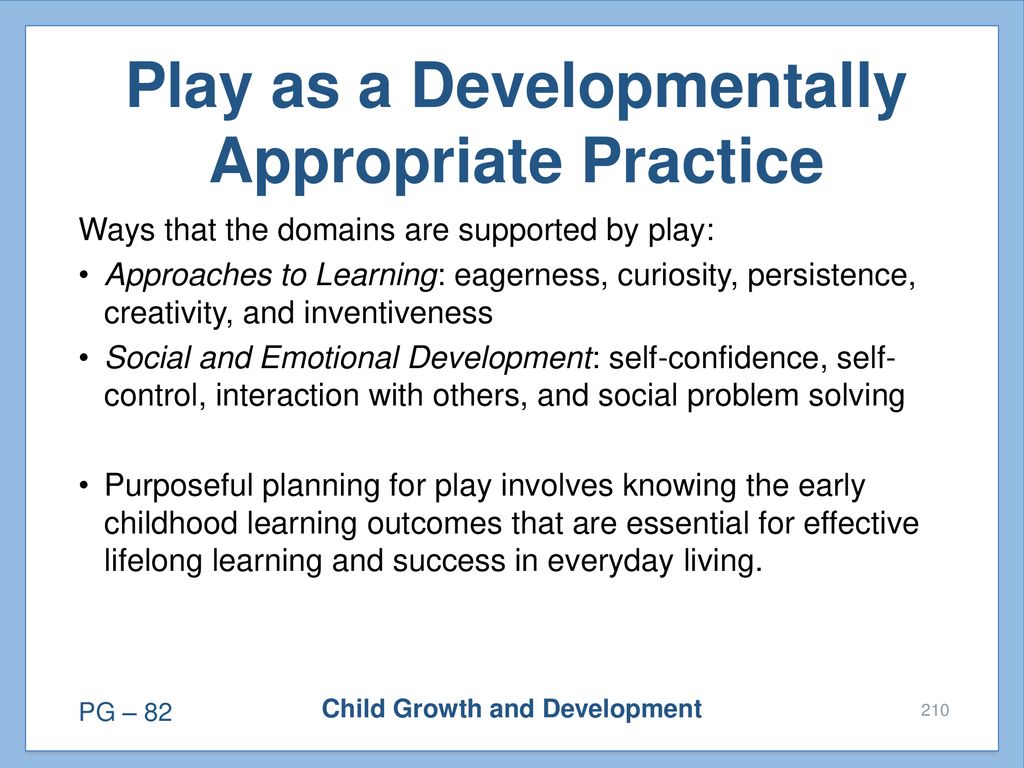 Play as a Developmentally Appropriate Practice

Ways that the domains are supported by play:

• Approaches to Learning: eagerness, curiosity, persistence, creativity, and inventiveness

• Social and Emotional Development: self-confidence, self-control, interaction with others, and social problem solving

• Purposeful planning for play involves knowing the early childhood learning outcomes that are essential for effective lifelong learning and success in everyday living.

PG – 82

Child Growth and Development

210